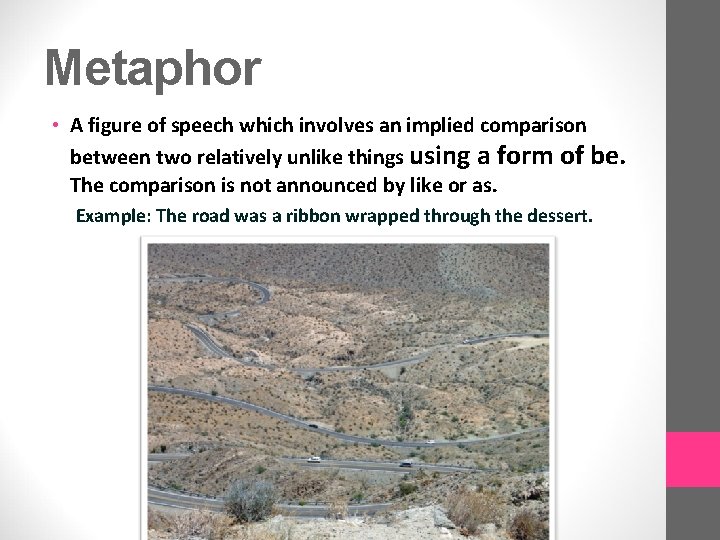 Metaphor

• A figure of speech which involves an implied comparison between two relatively unlike things using a form of be. The comparison is not announced by like or as.

Example: The road was a ribbon wrapped through the dessert.